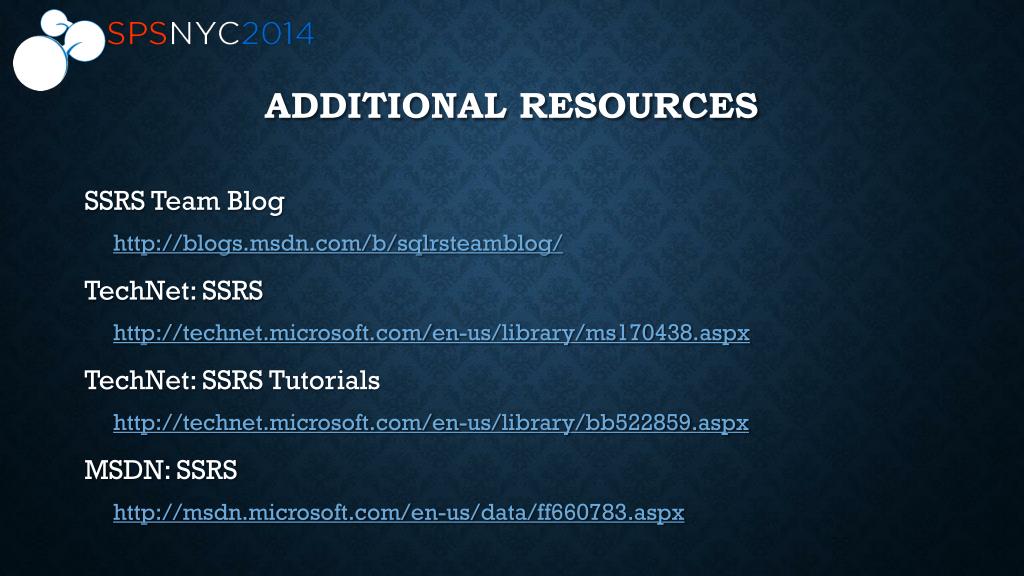 SPSNYC2014

ADDITIONAL RESOURCES

SSRS Team Blog

http://blogs.msdn.com/b/sqlrsteamblog/

TechNet: SSRS

http://technet.microsoft.com/en-us/library/ms170438.aspx

TechNet: SSRS Tutorials

http://technet.microsoft.com/en-us/library/bb522859.aspx

MSDN: SSRS

http://msdn.microsoft.com/en-us/data/ff660783.aspx